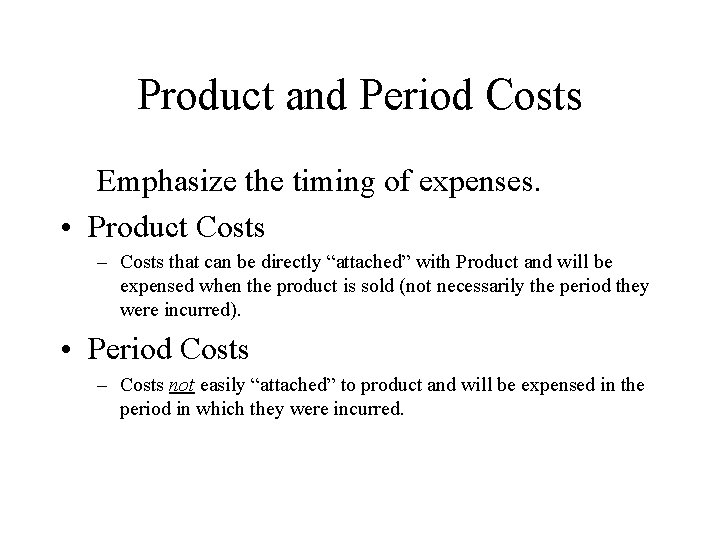 Product and Period Costs

Emphasize the timing of expenses.

• Product Costs
– Costs that can be directly “attached” with Product and will be expensed when the product is sold (not necessarily the period they were incurred).

• Period Costs
– Costs not easily “attached” to product and will be expensed in the period in which they were incurred.